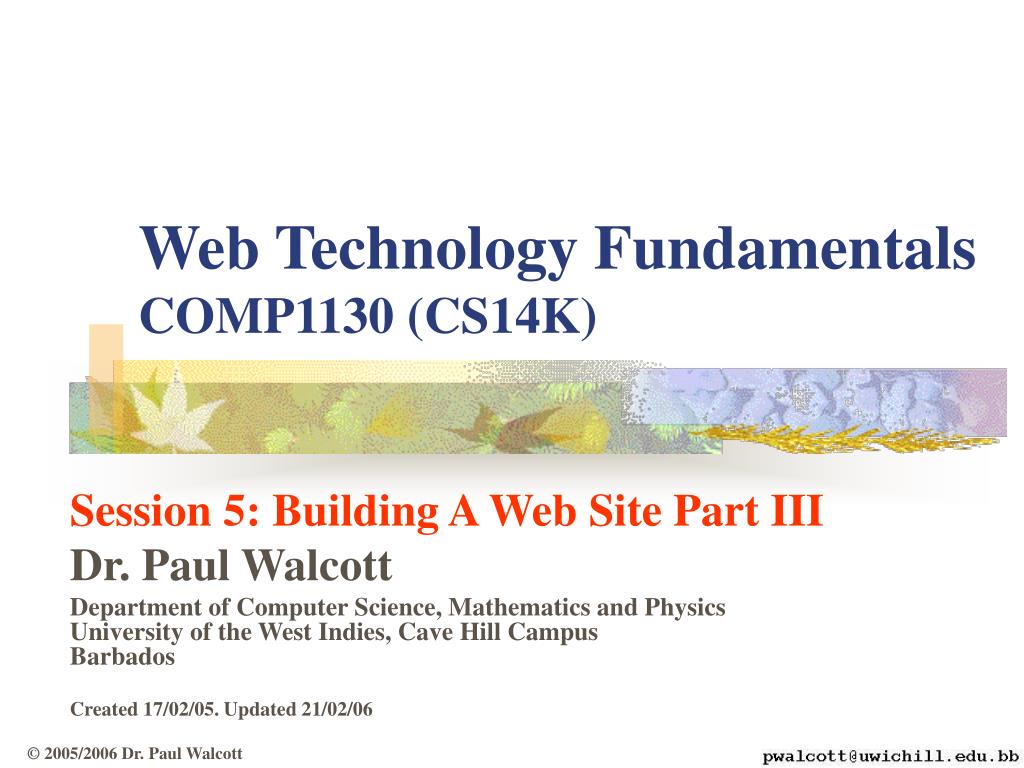 Web Technology Fundamentals
COMP1130 (CS14K)

Session 5: Building A Web Site Part III
Dr. Paul Walcott
Department of Computer Science, Mathematics and Physics
University of the West Indies, Cave Hill Campus
Barbados

Created 17/02/05. Updated 21/02/06

© 2005/2006 Dr. Paul Walcott

pwalcott@uwichill.edu.bb